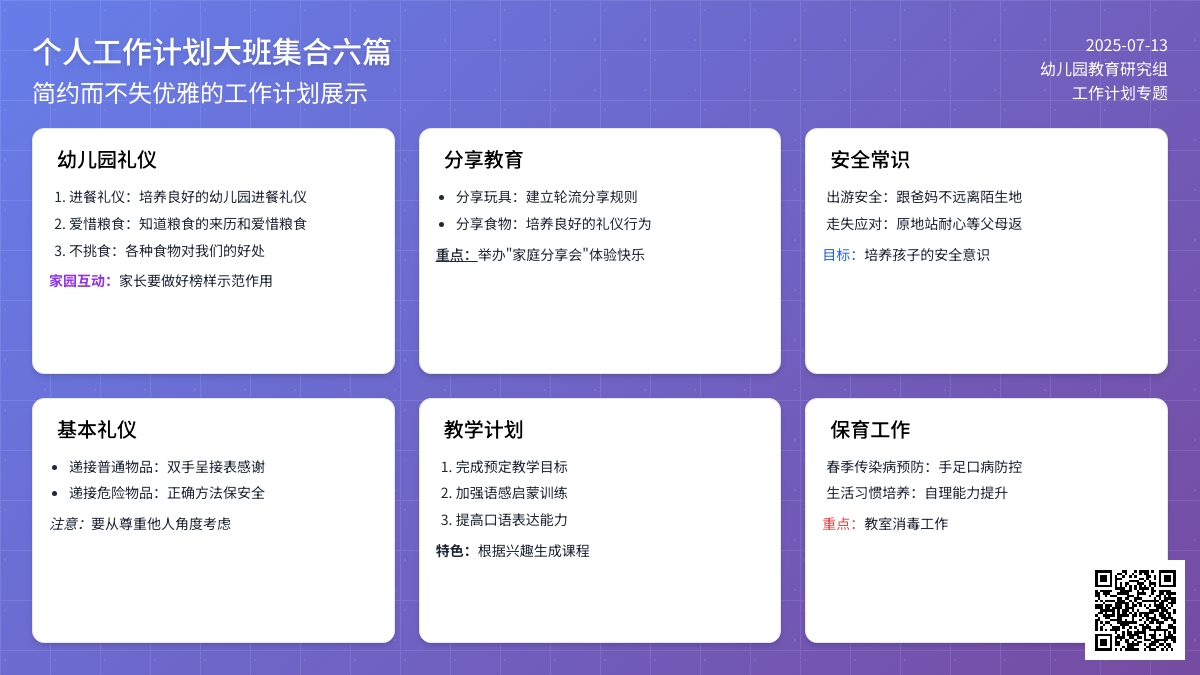 个人工作计划大班集合六篇
简约而不失优雅的工作计划展示

2025-07-13
幼儿园教育研究组
工作计划专题

幼儿园礼仪

1. 进餐礼仪：培养良好的幼儿园进餐礼仪
2. 爱惜粮食：知道粮食的来历和爱惜粮食
3. 不挑食：各种食物对我们的好处

家园互动：家长要做好榜样示范作用

分享教育

- 分享玩具：建立轮流分享规则
- 分享食物：培养良好的礼仪行为

重点：举办"家庭分享会"体验快乐

安全常识

出游安全：跟爸妈不远离陌生地
走失应对：原地站耐心等父母返

目标：培养孩子的安全意识

基本礼仪

- 递接普通物品：双手呈接表感谢
- 递接危险物品：正确方法保安全

注意：要从尊重他人角度考虑

教学计划

1. 完成预定教学目标
2. 加强语感启蒙训练
3. 提高口语表达能力

特色：根据兴趣生成课程

保育工作

春季传染病预防：手足口病防控
生活习惯培养：自理能力提升

重点：教室消毒工作